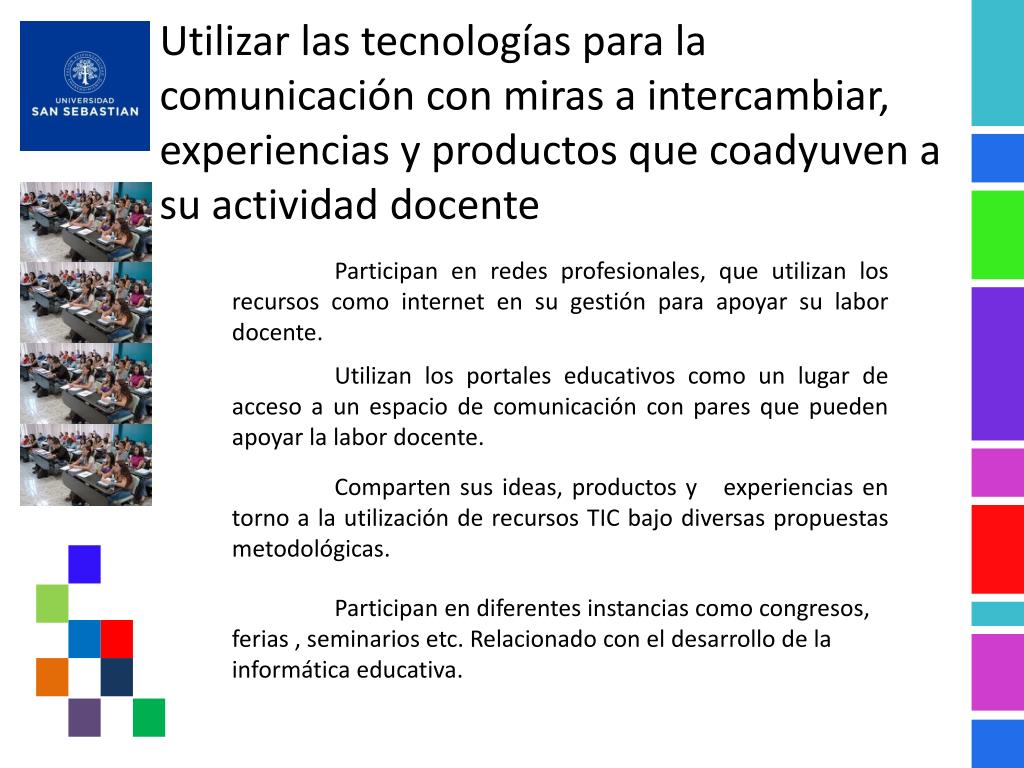 UNIVERSIDAD SAN SEBASTIAN

Utilizar las tecnologías para la comunicación con miras a intercambiar, experiencias y productos que coadyuven a su actividad docente

Participan en redes profesionales, que utilizan los recursos como internet en su gestión para apoyar su labor docente.

Utilizan los portales educativos como un lugar de acceso a un espacio de comunicación con pares que pueden apoyar la labor docente.

Comparten sus ideas, productos y experiencias en torno a la utilización de recursos TIC bajo diversas propuestas metodológicas.

Participan en diferentes instancias como congresos, ferias , seminarios etc. Relacionado con el desarrollo de la informática educativa.